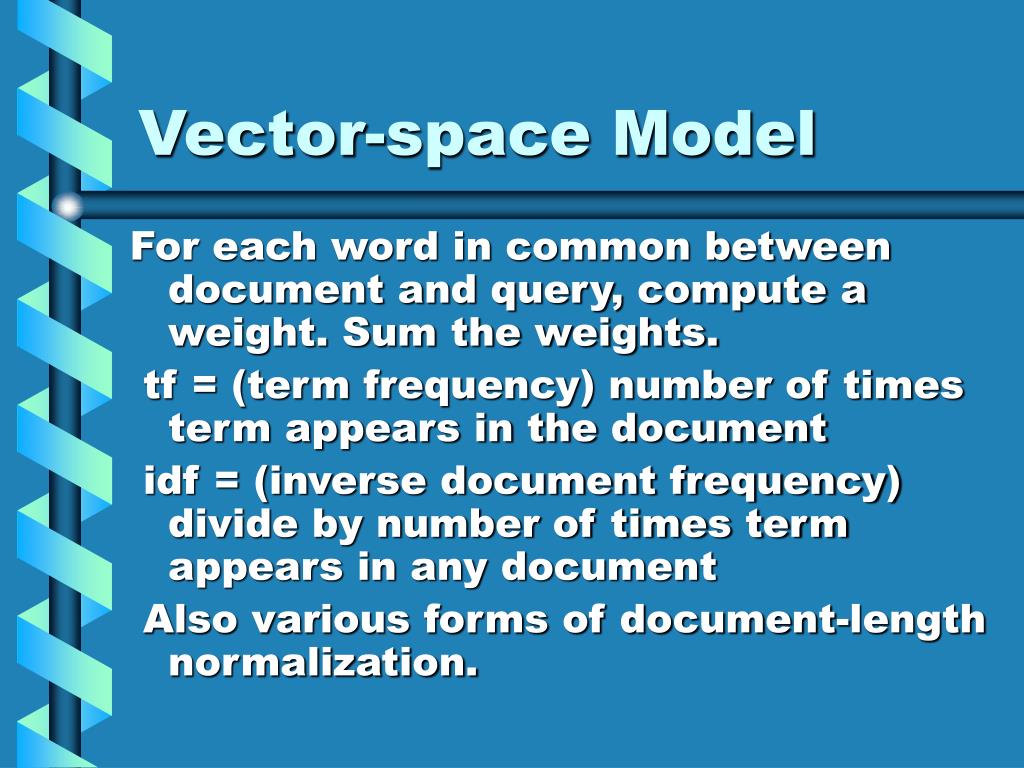 Vector-space Model

For each word in common between document and query, compute a weight. Sum the weights.

tf = (term frequency) number of times term appears in the document

idf = (inverse document frequency) divide by number of times term appears in any document

Also various forms of document-length normalization.